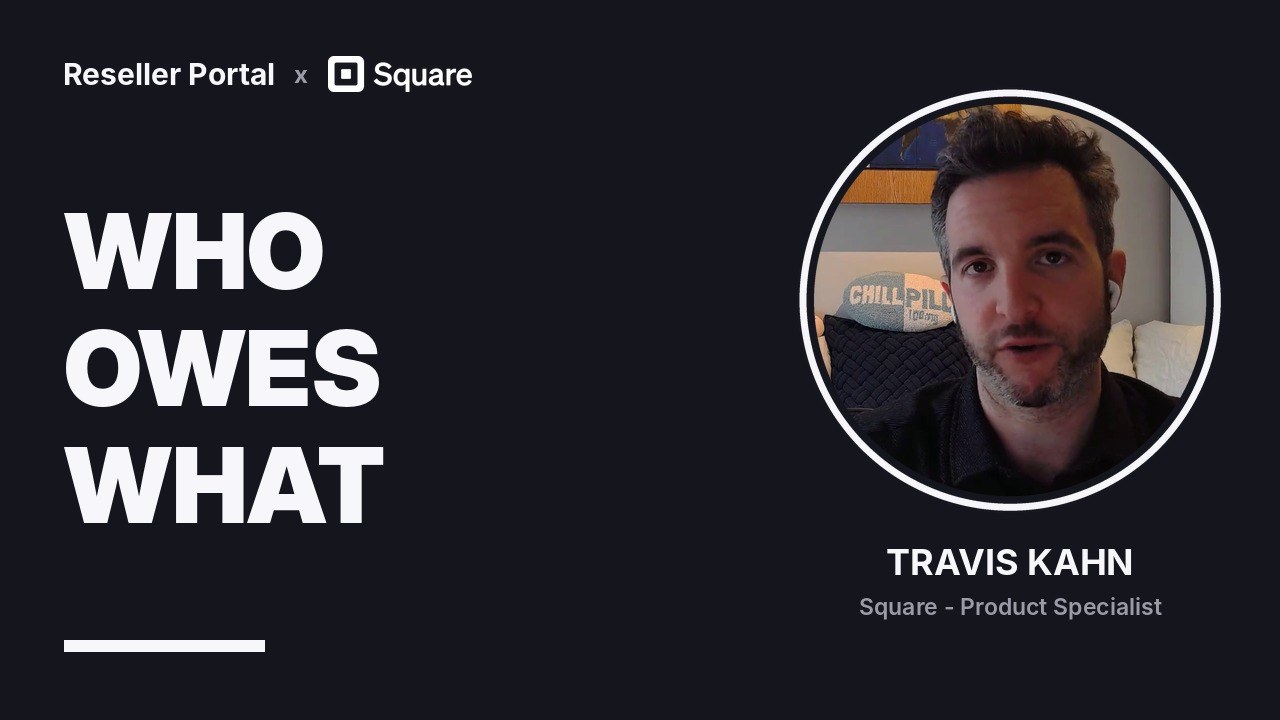 Reseller Portal x Square

WHO
OWES
WHAT

CHILL PILL

TRAVIS KAHN

Square - Product Specialist